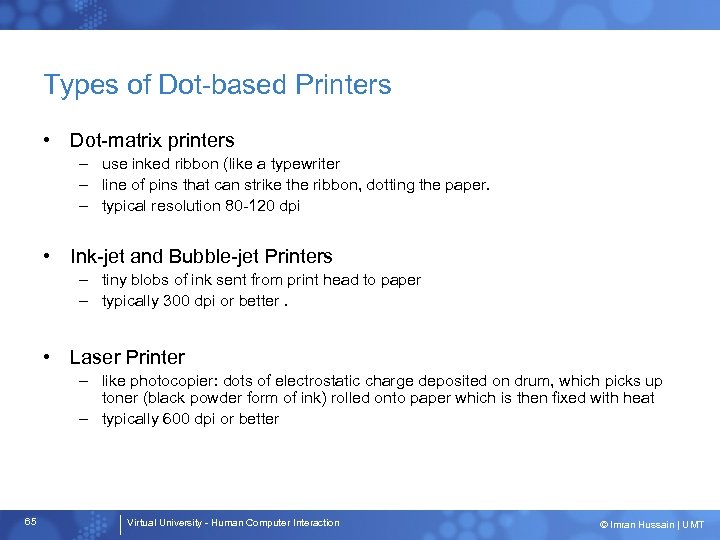 Types of Dot-based Printers

• Dot-matrix printers
– use inked ribbon (like a typewriter
– line of pins that can strike the ribbon, dotting the paper.
– typical resolution 80-120 dpi

• Ink-jet and Bubble-jet Printers
– tiny blobs of ink sent from print head to paper
– typically 300 dpi or better .

• Laser Printer
– like photocopier: dots of electrostatic charge deposited on drum, which picks up toner (black powder form of ink) rolled onto paper which is then fixed with heat
– typically 600 dpi or better

65

Virtual University - Human Computer Interaction

© Imran Hussain | UMT